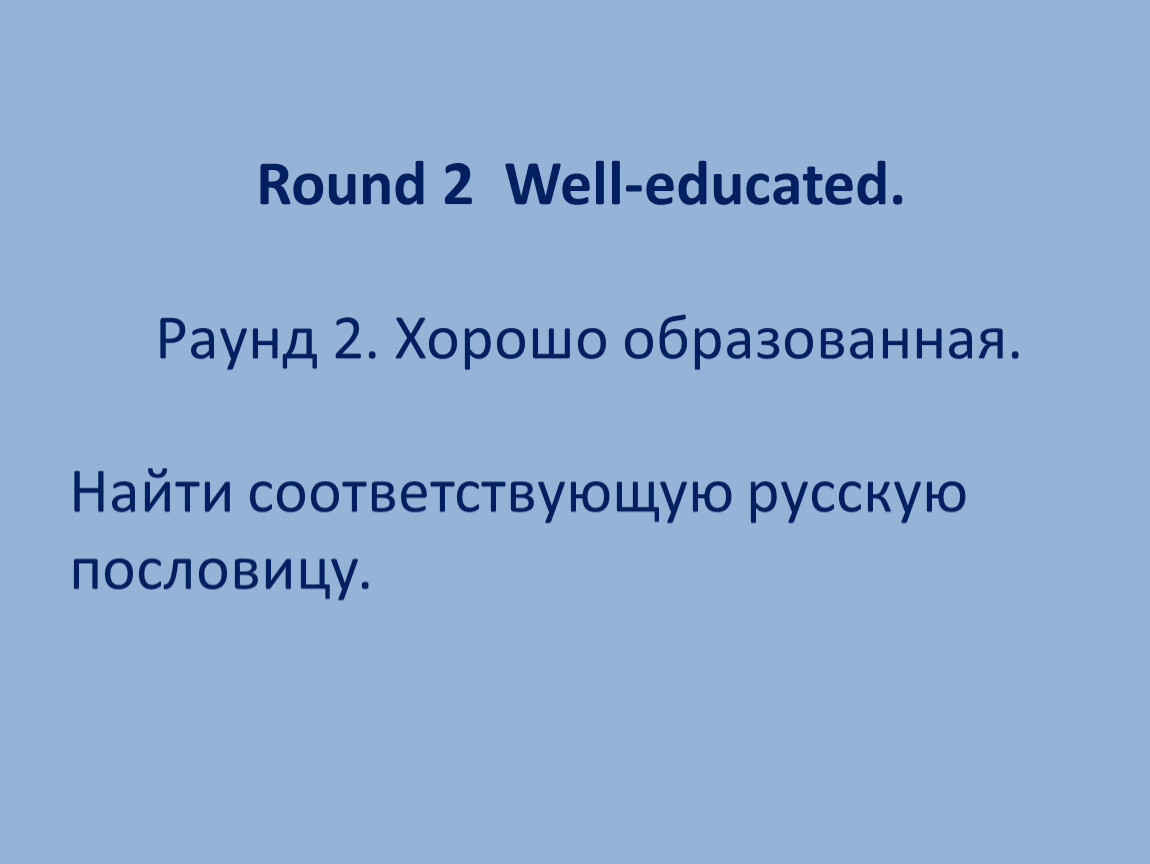 Round 2  Well-educated.

Раунд 2. Хорошо образованная.

Найти соответствующую русскую пословицу.